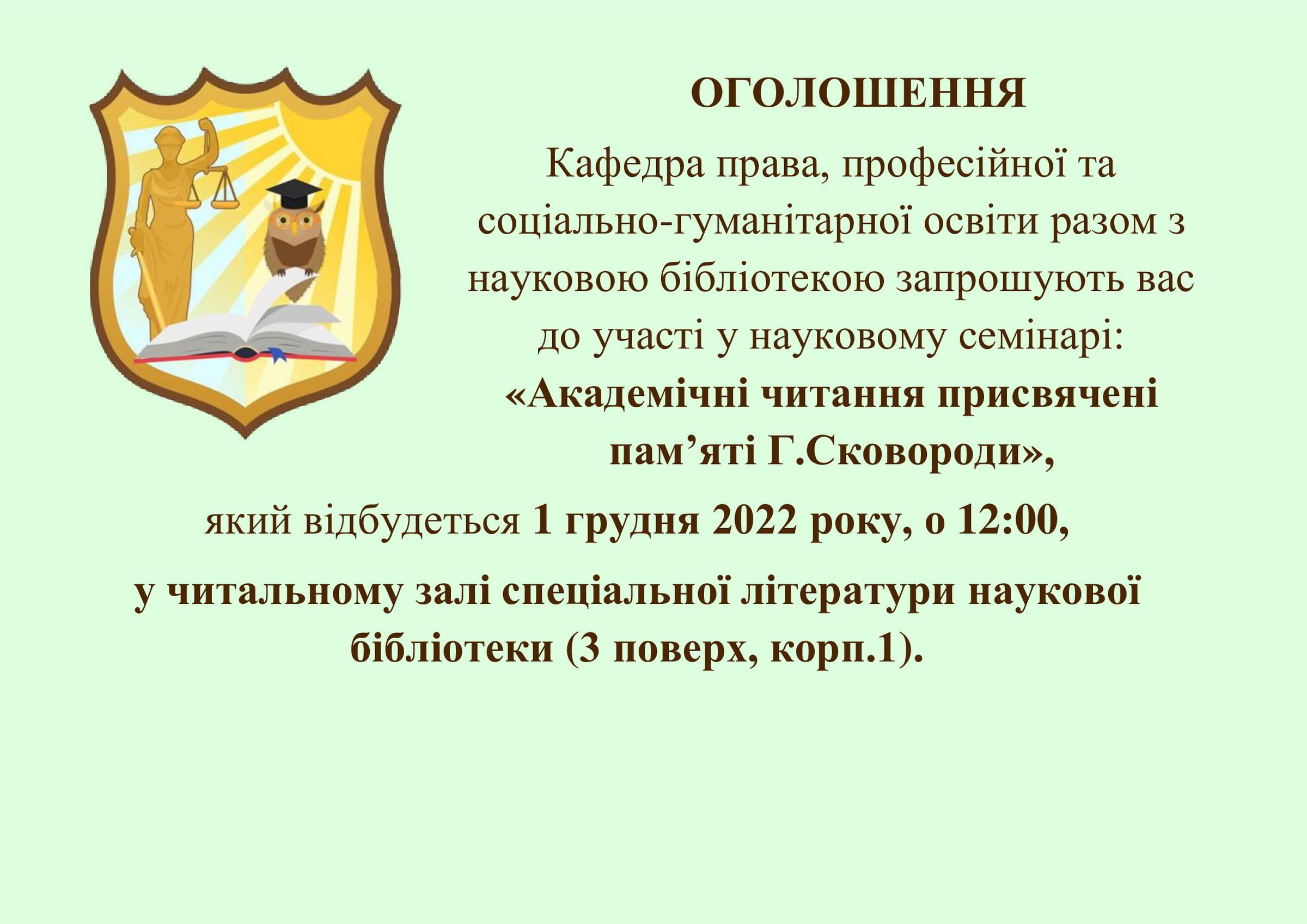 ОГОЛОШЕННЯ

Кафедра права, професійної та соціально-гуманітарної освіти разом з науковою бібліотекою запрошують вас до участі у науковому семінарі:

«Академічні читання присвячені пам’яті Г.Сковороди»,

який відбудеться 1 грудня 2022 року, о 12:00,

у читальному залі спеціальної літератури наукової бібліотеки (3 поверх, корп.1).